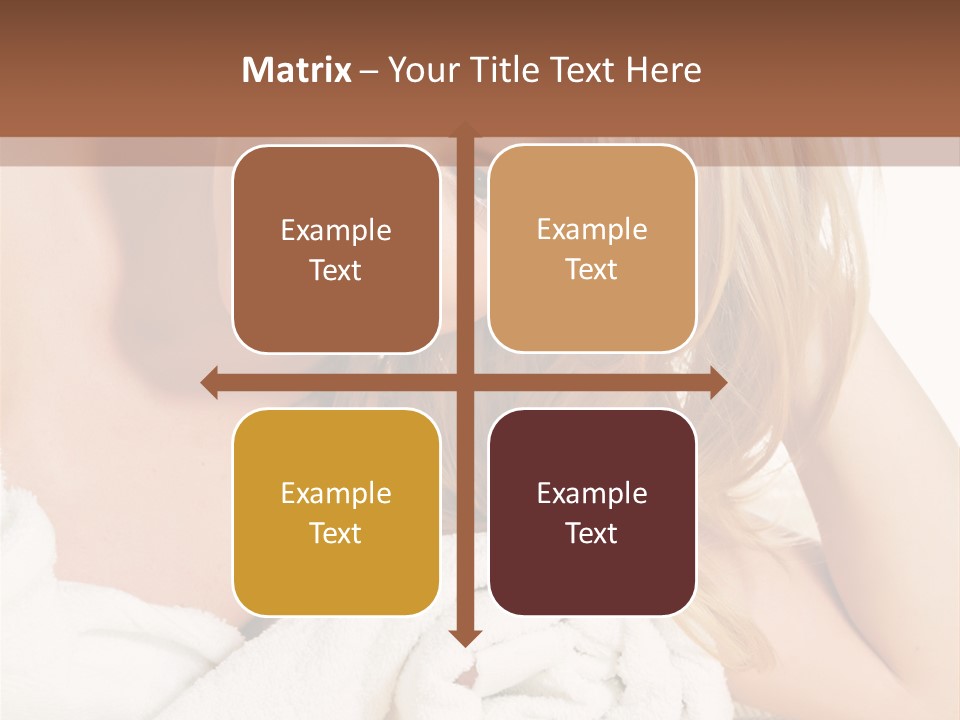 Matrix – Your Title Text Here

Example Text

Example Text

Example Text

Example Text